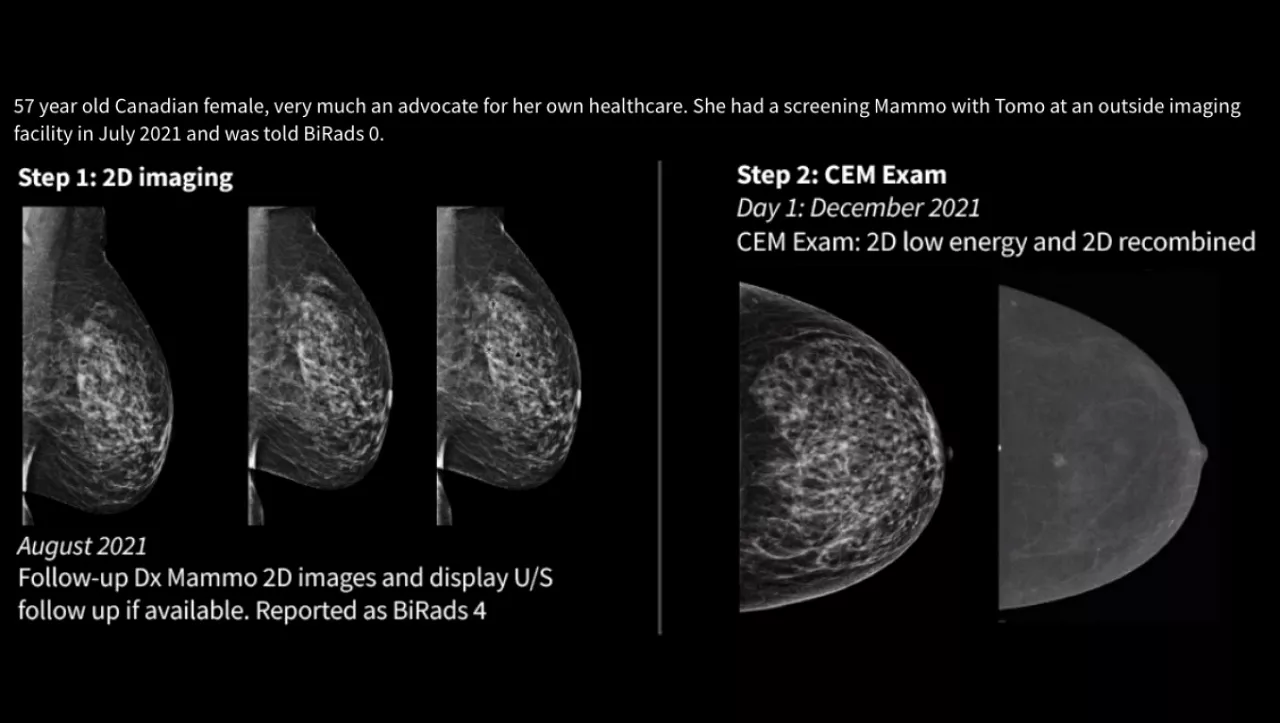 57 year old Canadian female, very much an advocate for her own healthcare. She had a screening Mammo with Tomo at an outside imaging facility in July 2021 and was told BiRads 0.

Step 1: 2D imaging

August 2021
Follow-up Dx Mammo 2D images and display U/S follow up if available. Reported as BiRads 4

Step 2: CEM Exam
Day 1: December 2021
CEM Exam: 2D low energy and 2D recombined